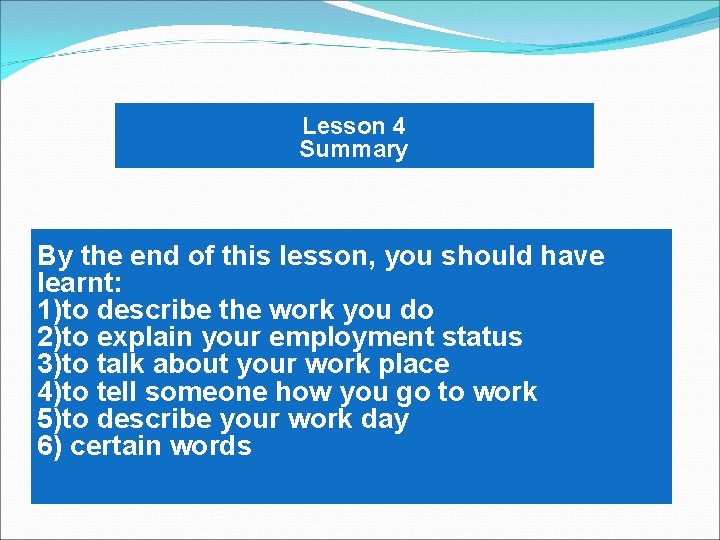 Lesson 4
Summary

By the end of this lesson, you should have learnt:
1)to describe the work you do
2)to explain your employment status
3)to talk about your work place
4)to tell someone how you go to work
5)to describe your work day
6) certain words